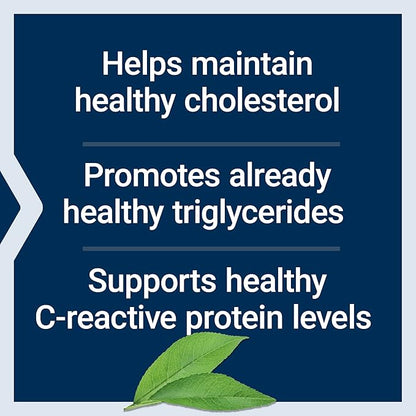 Helps maintain healthy cholesterol

Promotes already healthy triglycerides

Supports healthy C-reactive protein levels